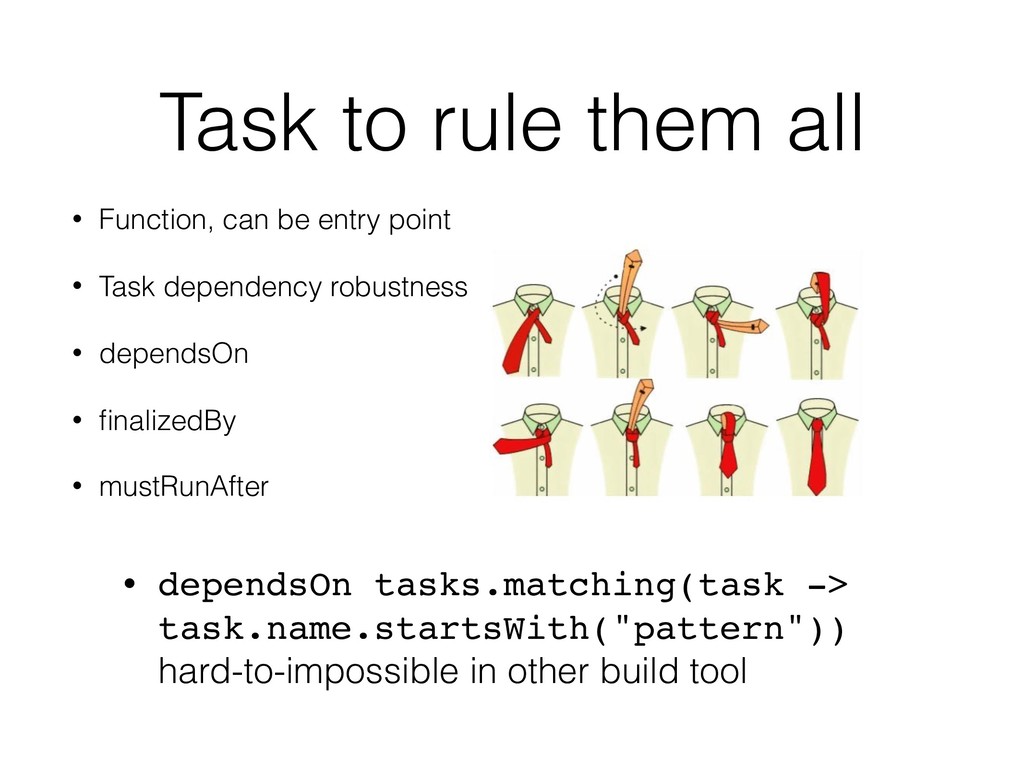 Task to rule them all

• Function, can be entry point
• Task dependency robustness
• dependsOn
• finalizedBy
• mustRunAfter

• dependsOn tasks.matching(task -> task.name.startsWith("pattern")) hard-to-impossible in other build tool